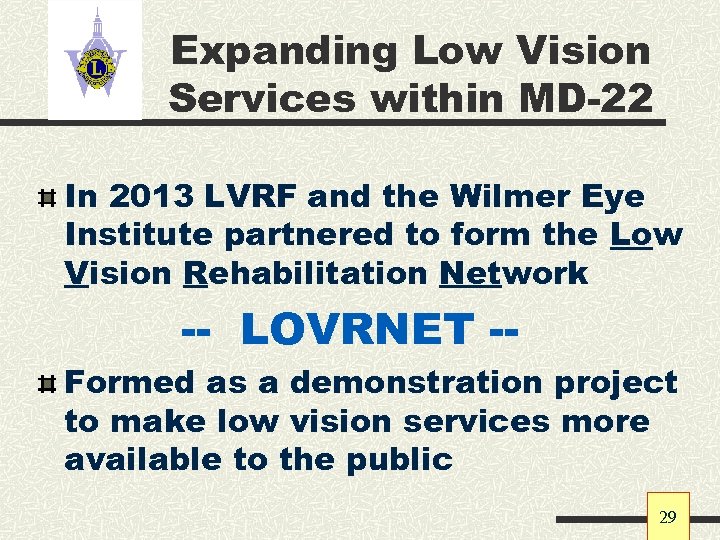 Expanding Low Vision Services within MD-22

In 2013 LVRF and the Wilmer Eye Institute partnered to form the Low Vision Rehabilitation Network

-- LOVRNET --

Formed as a demonstration project to make low vision services more available to the public

29